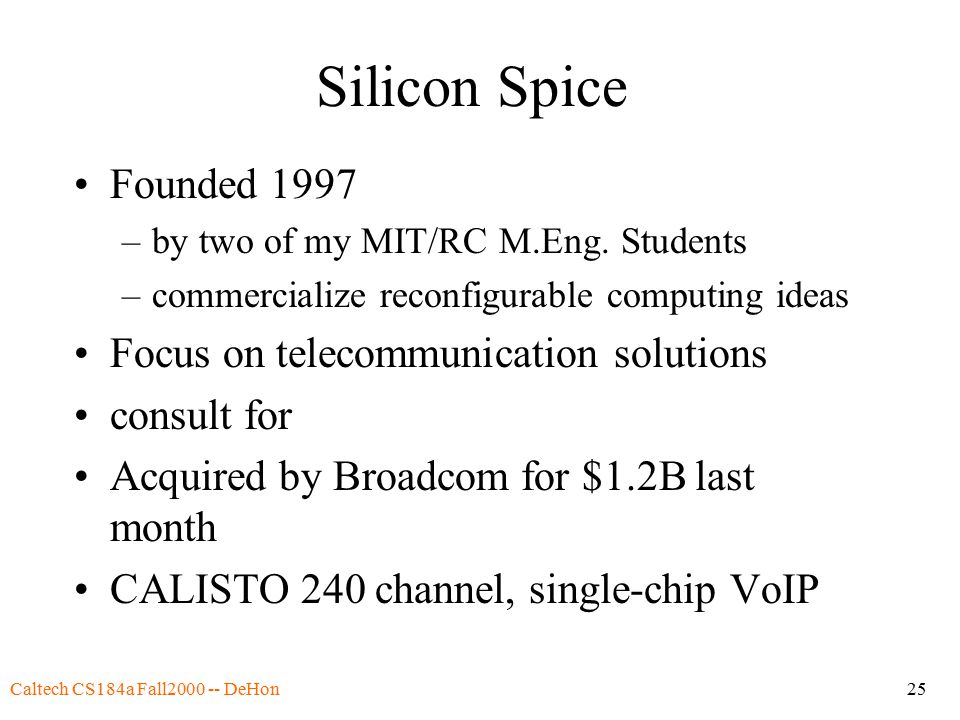 Silicon Spice

• Founded 1997
– by two of my MIT/RC M.Eng. Students
– commercialize reconfigurable computing ideas
• Focus on telecommunication solutions
• consult for
• Acquired by Broadcom for \$1.2B last month
• CALISTO 240 channel, single-chip VoIP

Caltech CS184a Fall2000 -- DeHon

25